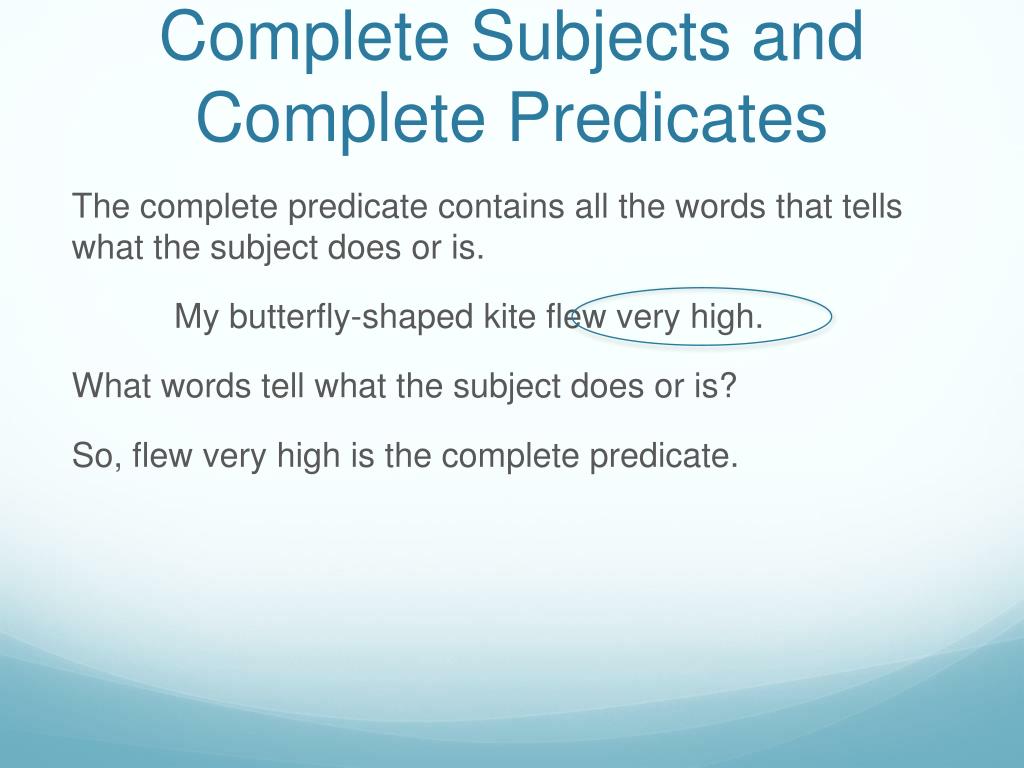 Complete Subjects and Complete Predicates

The complete predicate contains all the words that tells what the subject does or is.

My butterfly-shaped kite flew very high.

What words tell what the subject does or is?

So, flew very high is the complete predicate.